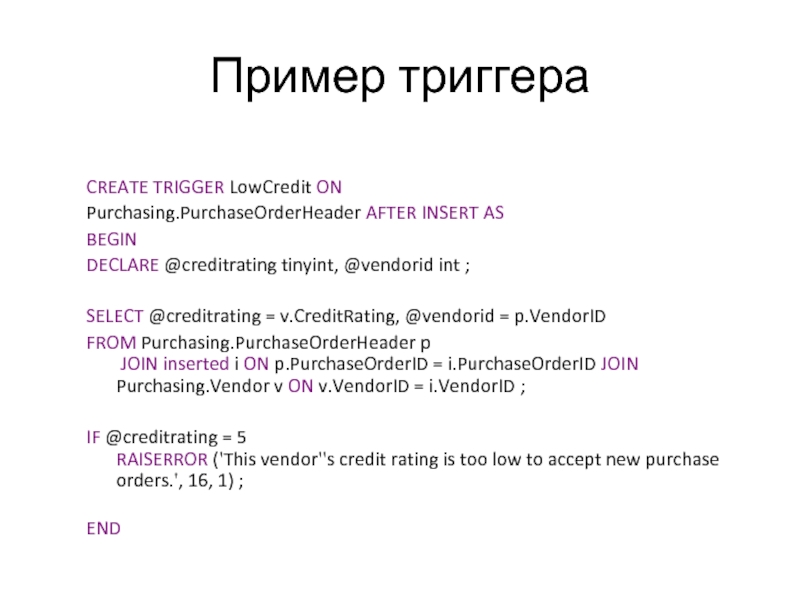 Пример триггера

CREATE TRIGGER LowCredit ON
Purchasing.PurchaseOrderHeader AFTER INSERT AS
BEGIN
DECLARE @creditrating tinyint, @vendorid int ;

SELECT @creditrating = v.CreditRating, @vendorid = p.VendorID
FROM Purchasing.PurchaseOrderHeader p
JOIN inserted i ON p.PurchaseOrderID = i.PurchaseOrderID JOIN Purchasing.Vendor v ON v.VendorID = i.VendorID ;

IF @creditrating = 5
RAISERROR ('This vendor''s credit rating is too low to accept new purchase orders.', 16, 1) ;

END